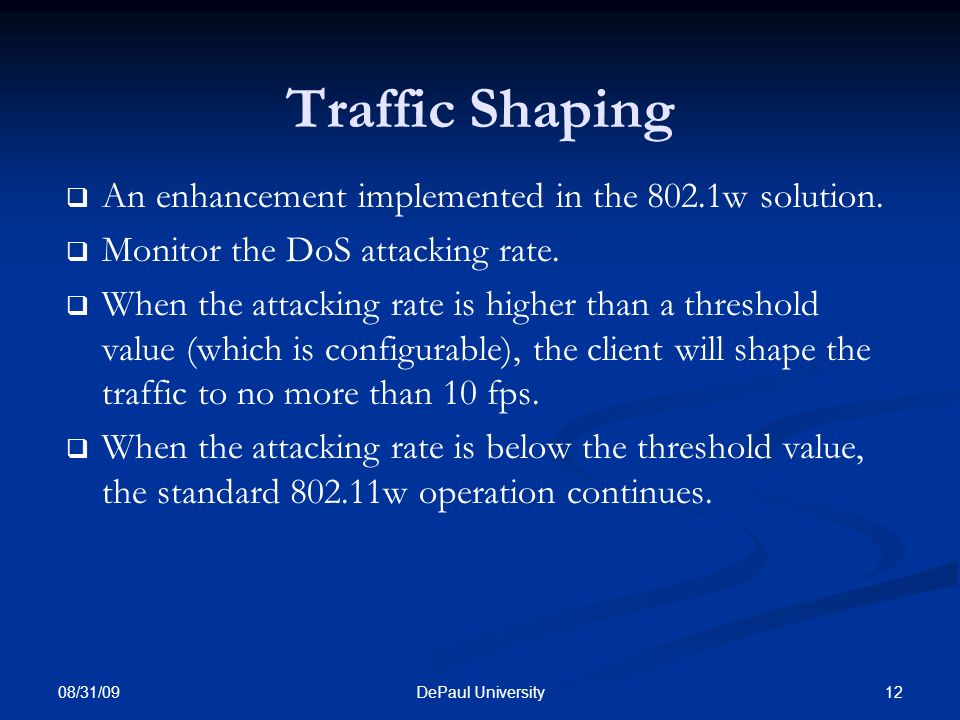 Traffic Shaping

❑ An enhancement implemented in the 802.1w solution.

❑ Monitor the DoS attacking rate.

❑ When the attacking rate is higher than a threshold value (which is configurable), the client will shape the traffic to no more than 10 fps.

❑ When the attacking rate is below the threshold value, the standard 802.11w operation continues.

08/31/09

DePaul University

12